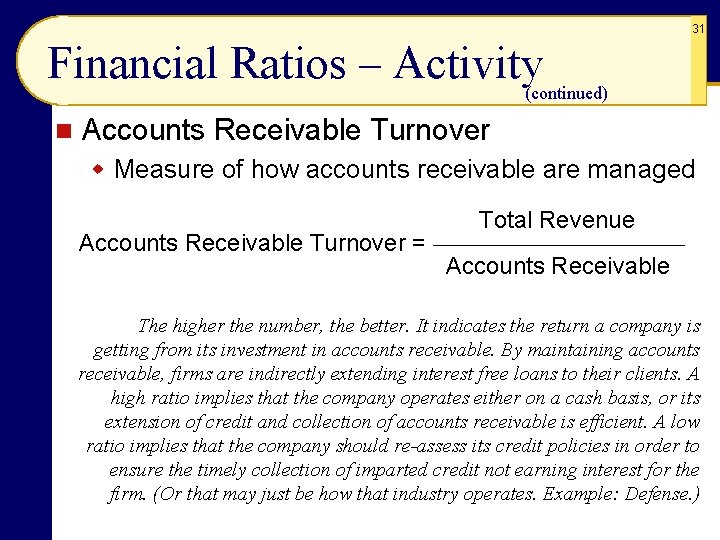 31

Financial Ratios – Activity
(continued)

Accounts Receivable Turnover

Measure of how accounts receivable are managed

$\text{Accounts Receivable Turnover} = \frac{\text{Total Revenue}}{\text{Accounts Receivable}}$

The higher the number, the better. It indicates the return a company is getting from its investment in accounts receivable. By maintaining accounts receivable, firms are indirectly extending interest free loans to their clients. A high ratio implies that the company operates either on a cash basis, or its extension of credit and collection of accounts receivable is efficient. A low ratio implies that the company should re-assess its credit policies in order to ensure the timely collection of imparted credit not earning interest for the firm. (Or that may just be how that industry operates. Example: Defense.)